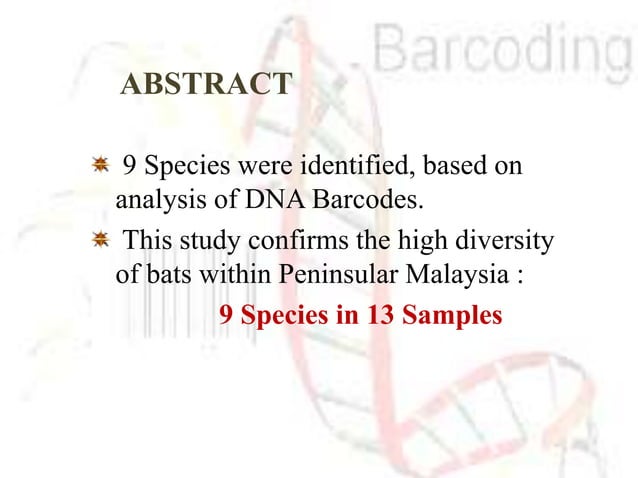 Barcoding

ABSTRACT

9 Species were identified, based on analysis of DNA Barcodes.

This study confirms the high diversity of bats within Peninsular Malaysia :

9 Species in 13 Samples